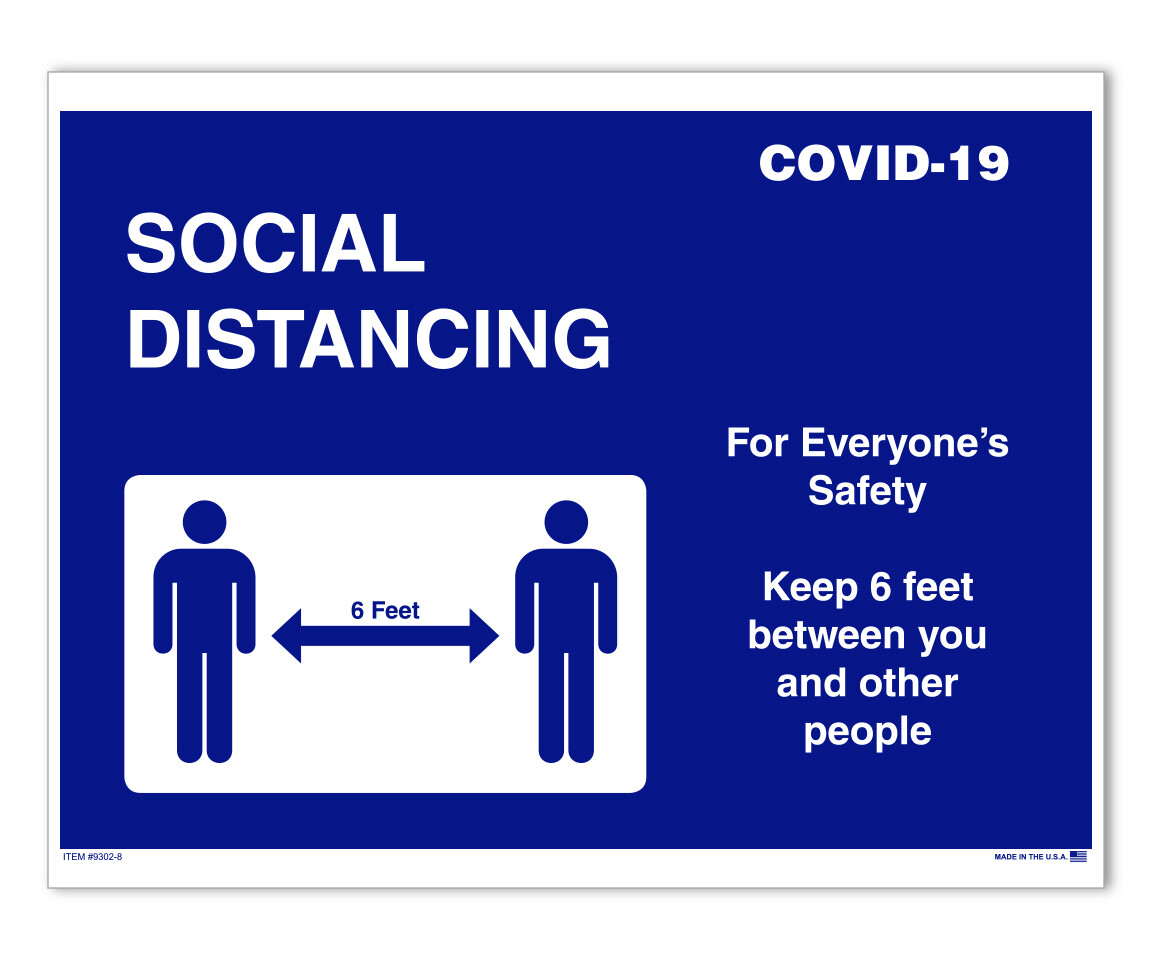 COVID-19

SOCIAL DISTANCING

6 Feet

For Everyone's Safety

Keep 6 feet between you and other people

ITEM #9302-8

MADE IN THE U.S.A.